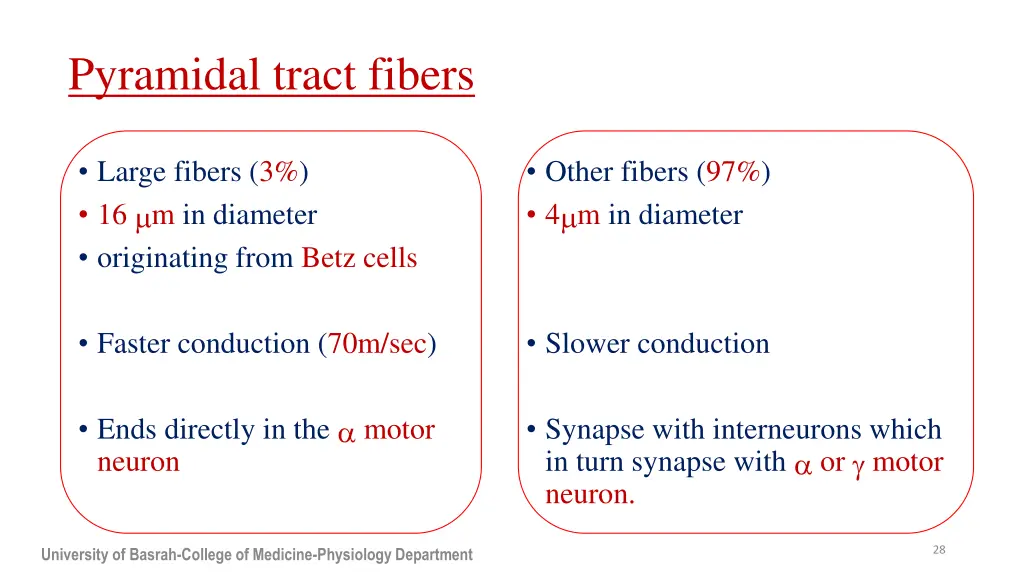 Pyramidal tract fibers

• Large fibers (3%)
• 16 $\mu$m in diameter
• originating from Betz cells

• Faster conduction (70m/sec)

• Ends directly in the $\alpha$ motor neuron

• Other fibers (97%)
• 4$\mu$m in diameter

• Slower conduction

• Synapse with interneurons which in turn synapse with $\alpha$ or $\gamma$ motor neuron.

University of Basrah-College of Medicine-Physiology Department

28